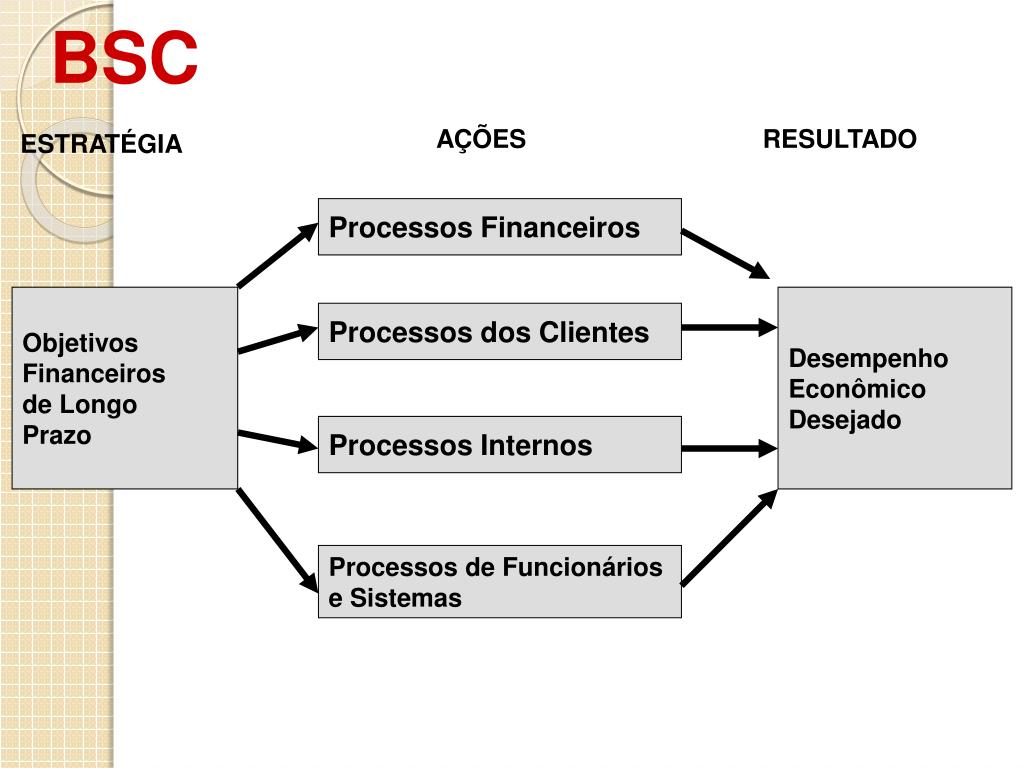 BSC

ESTRATÉGIA

AÇÕES

RESULTADO

Objetivos Financeiros de Longo Prazo

Processos Financeiros

Processos dos Clientes

Processos Internos

Processos de Funcionários e Sistemas

Desempenho Econômico Desejado